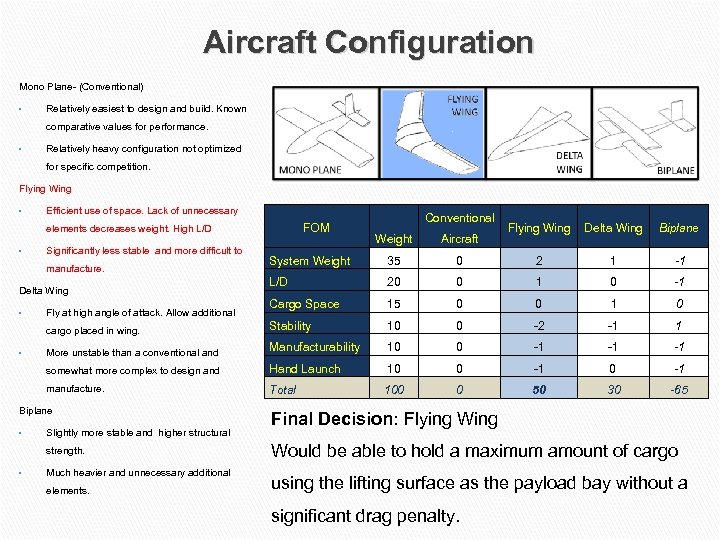 Aircraft Configuration

Mono Plane- (Conventional)

• Relatively easiest to design and build. Known comparative values for performance.

• Relatively heavy configuration not optimized for specific competition.

Flying Wing

• Efficient use of space. Lack of unnecessary elements decreases weight. High L/D

• Significantly less stable and more difficult to manufacture.

Delta Wing

• Fly at high angle of attack. Allow additional cargo placed in wing.

• More unstable than a conventional and somewhat more complex to design and manufacture.

Biplane

• Slightly more stable and higher structural strength.

• Much heavier and unnecessary additional elements.

MONO PLANE

FLYING WING

DELTA WING

BIPLANE

| FOM | Weight | Conventional Aircraft | Flying Wing | Delta Wing | Biplane |
|---|---|---|---|---|---|
| System Weight | 35 | 0 | 2 | 1 | -1 |
| L/D | 20 | 0 | 1 | 0 | -1 |
| Cargo Space | 15 | 0 | 0 | 1 | 0 |
| Stability | 10 | 0 | -2 | -1 | 1 |
| Manufacturability | 10 | 0 | -1 | -1 | -1 |
| Hand Launch | 10 | 0 | -1 | 0 | -1 |
| Total | 100 | 0 | 50 | 30 | -65 |

Final Decision: Flying Wing

Would be able to hold a maximum amount of cargo using the lifting surface as the payload bay without a significant drag penalty.